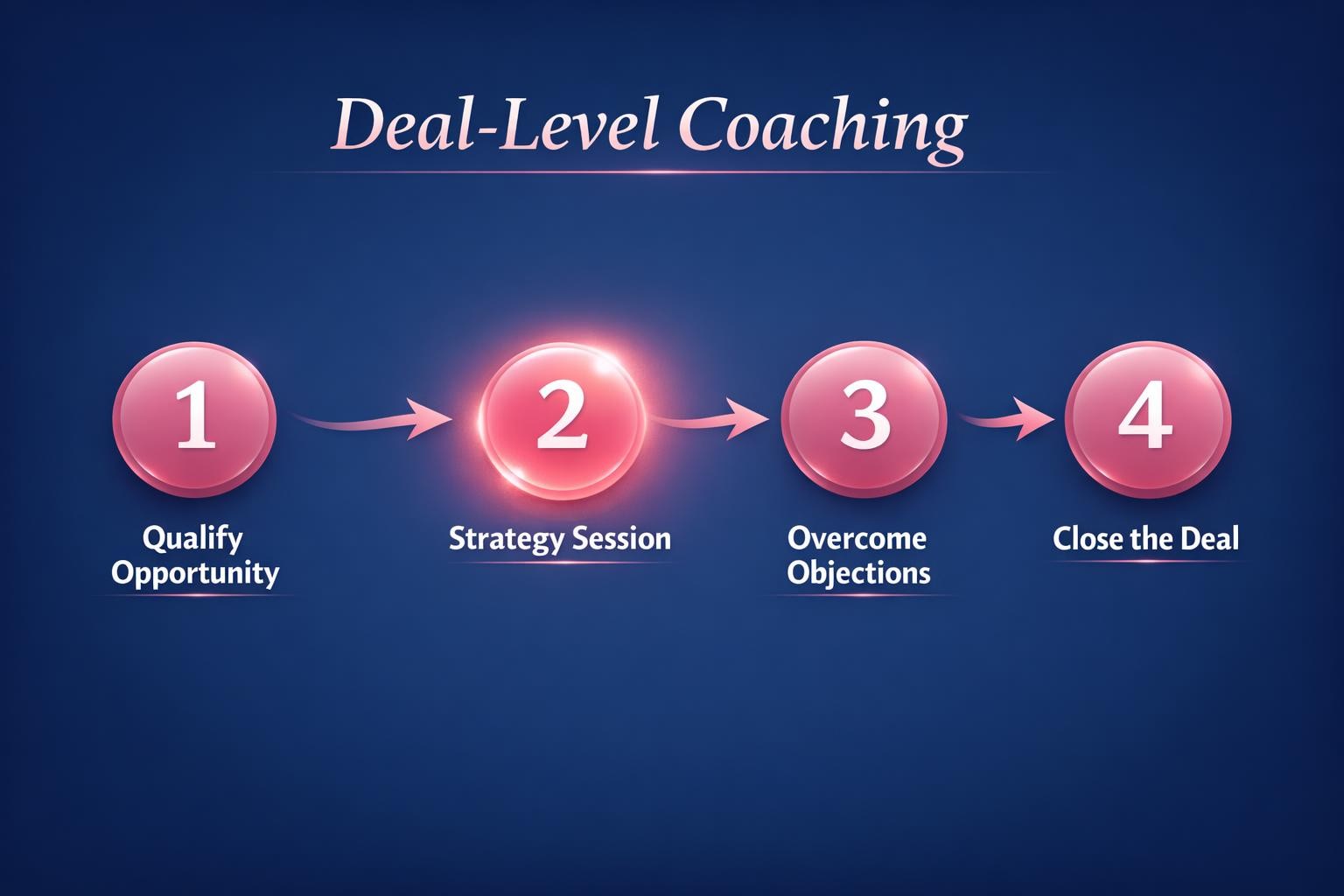 Deal-Level Coaching

1
Qualify Opportunity

2
Strategy Session

3
Overcome Objections

4
Close the Deal